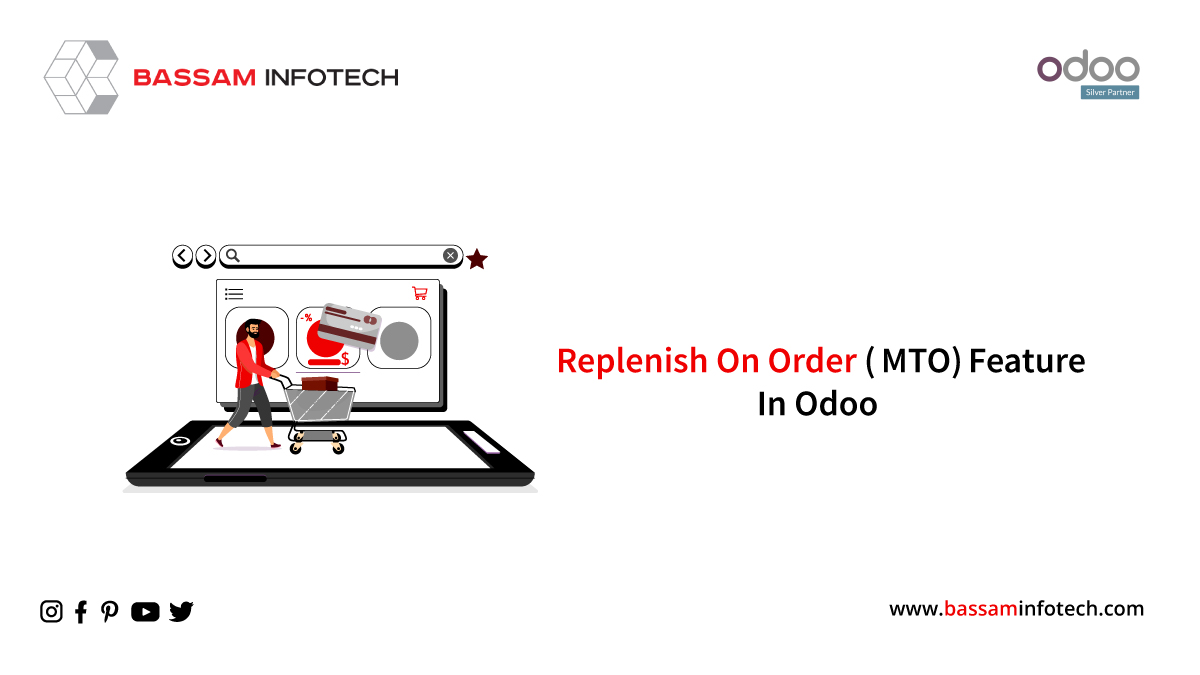 BASSAM INFOTECH

odoo
Silver Partner

-%
$

Replenish On Order ( MTO) Feature In Odoo

www.bassaminfotech.com